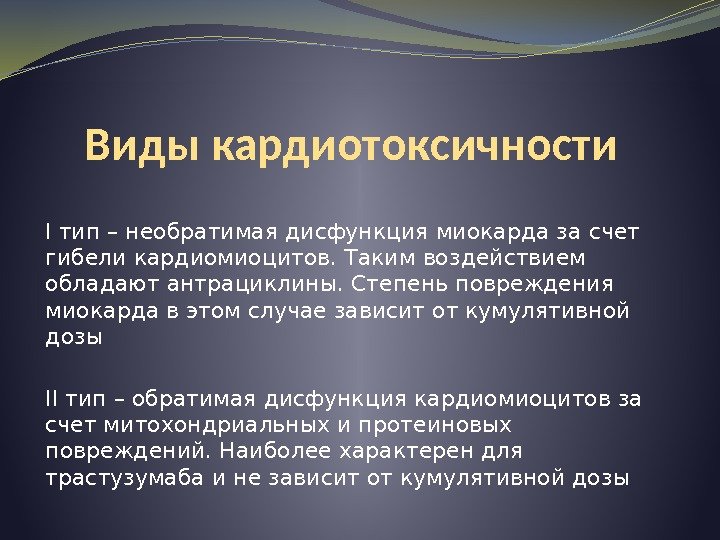 Виды кардиотоксичности

I тип – необратимая дисфункция миокарда за счет гибели кардиомиоцитов. Таким воздействием обладают антрациклины. Степень повреждения миокарда в этом случае зависит от кумулятивной дозы

II тип – обратимая дисфункция кардиомиоцитов за счет митохондриальных и протеиновых повреждений. Наиболее характерен для трастузумаба и не зависит от кумулятивной дозы